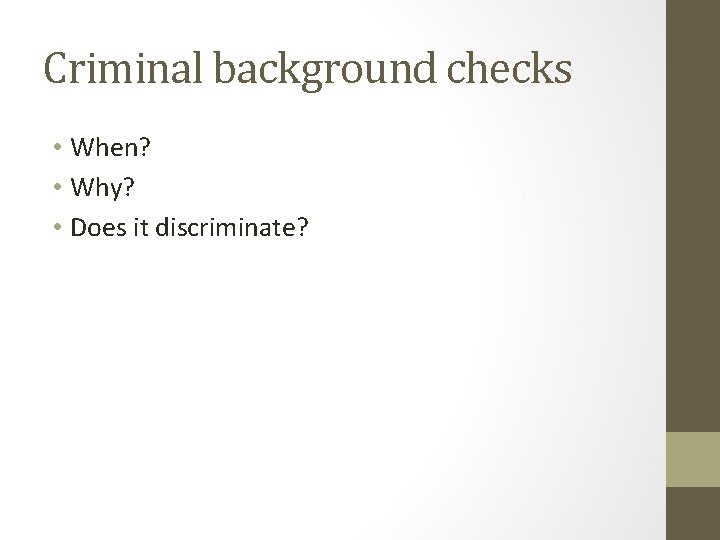 Criminal background checks

• When?
• Why?
• Does it discriminate?